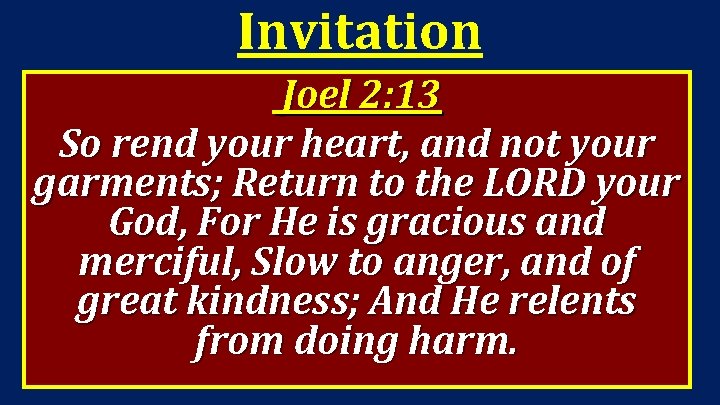 Invitation

Joel 2:13

So rend your heart, and not your garments; Return to the LORD your God, For He is gracious and merciful, Slow to anger, and of great kindness; And He relents from doing harm.